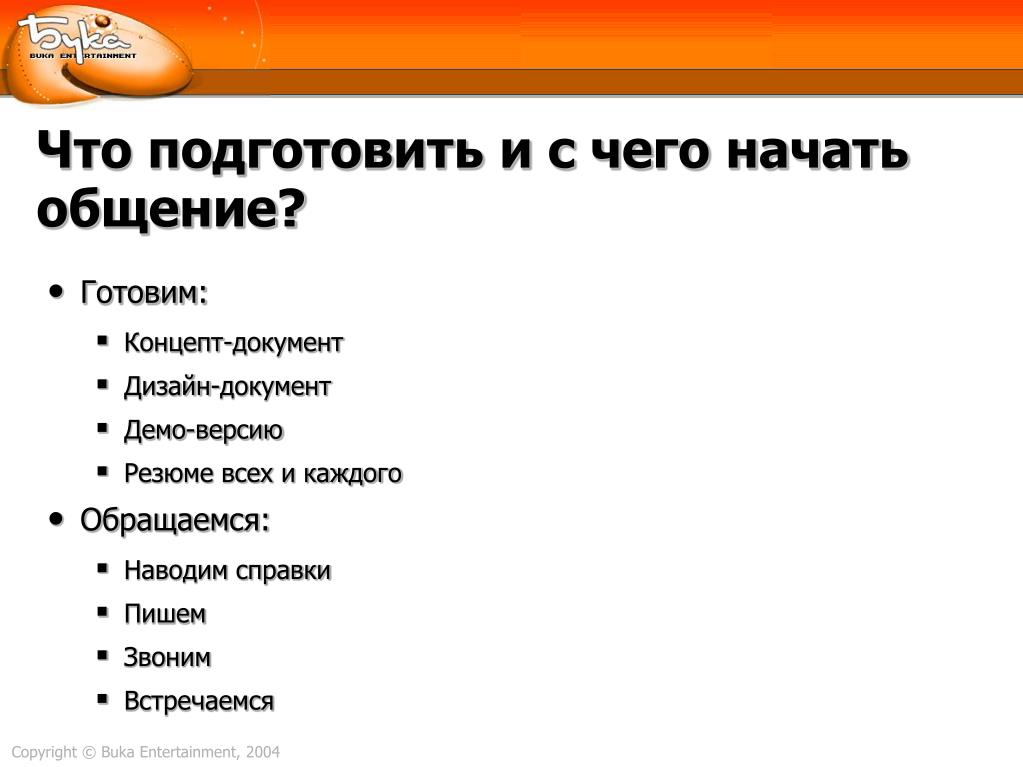 Бука
BUKA ENTERTAINMENT

Что подготовить и с чего начать общение?

• Готовим:
  ▪ Концепт-документ
  ▪ Дизайн-документ
  ▪ Демо-версию
  ▪ Резюме всех и каждого
• Обращаемся:
  ▪ Наводим справки
  ▪ Пишем
  ▪ Звоним
  ▪ Встречаемся

Copyright © Buka Entertainment, 2004